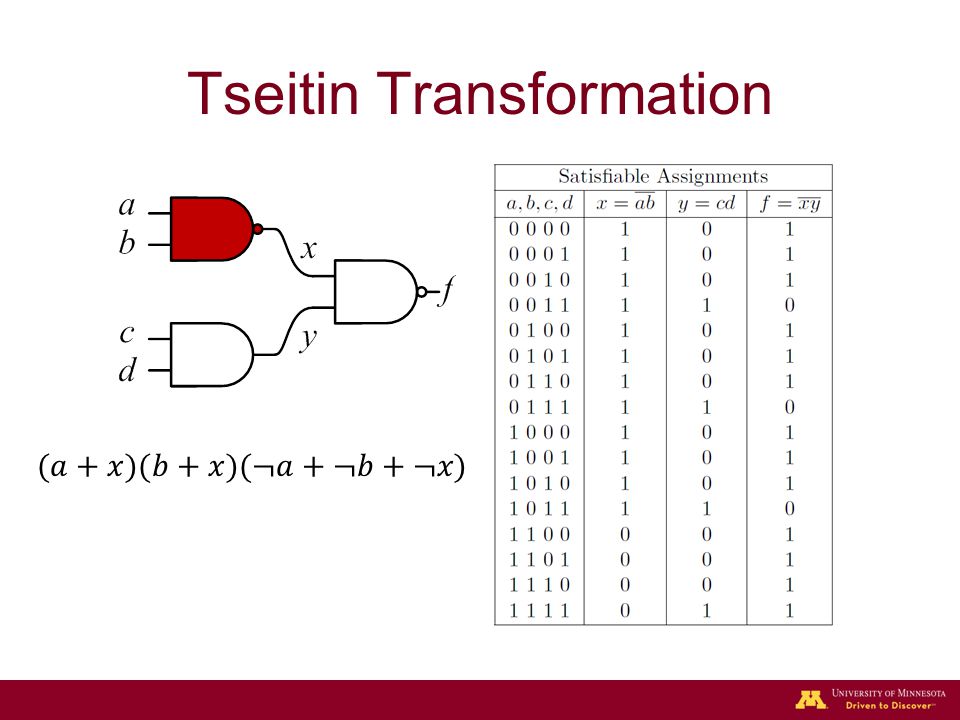 Tseitin Transformation

$a$
$b$
$x$
$f$
$c$
$d$
$y$

$(a + x)(b + x)(\neg a + \neg b + \neg x)$

| Satisfiable Assignments | | | |
|---|---|---|---|
| $a, b, c, d$ | $x = \overline{ab}$ | $y = cd$ | $f = \overline{xy}$ |
| 0 0 0 0 | 1 | 0 | 1 |
| 0 0 0 1 | 1 | 0 | 1 |
| 0 0 1 0 | 1 | 0 | 1 |
| 0 0 1 1 | 1 | 1 | 0 |
| 0 1 0 0 | 1 | 0 | 1 |
| 0 1 0 1 | 1 | 0 | 1 |
| 0 1 1 0 | 1 | 0 | 1 |
| 0 1 1 1 | 1 | 1 | 0 |
| 1 0 0 0 | 1 | 0 | 1 |
| 1 0 0 1 | 1 | 0 | 1 |
| 1 0 1 0 | 1 | 0 | 1 |
| 1 0 1 1 | 1 | 1 | 0 |
| 1 1 0 0 | 0 | 0 | 1 |
| 1 1 0 1 | 0 | 0 | 1 |
| 1 1 1 0 | 0 | 0 | 1 |
| 1 1 1 1 | 0 | 1 | 1 |

UNIVERSITY OF MINNESOTA
Driven to Discover℠